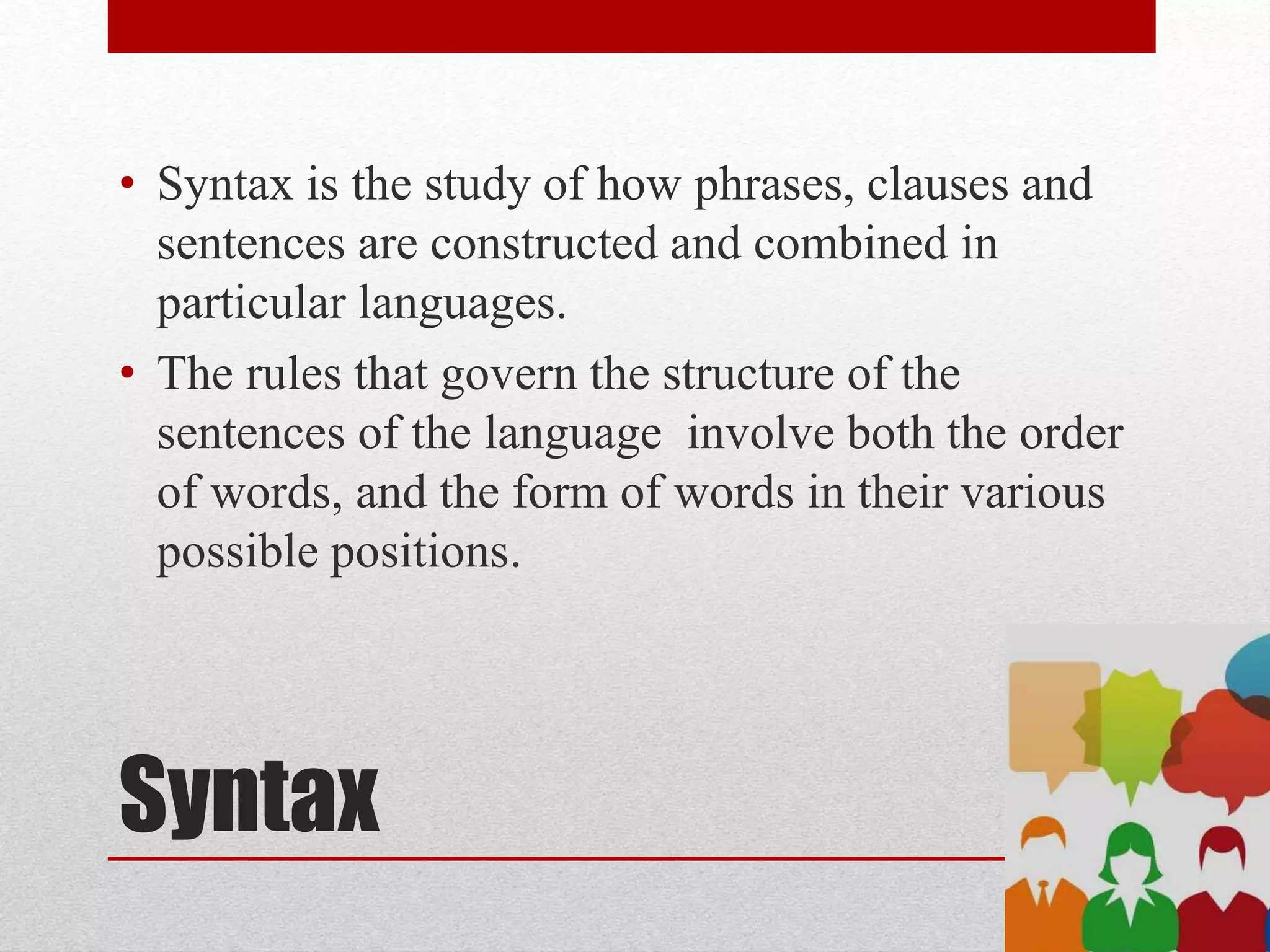 • Syntax is the study of how phrases, clauses and sentences are constructed and combined in particular languages.
• The rules that govern the structure of the sentences of the language  involve both the order of words, and the form of words in their various possible positions.

Syntax